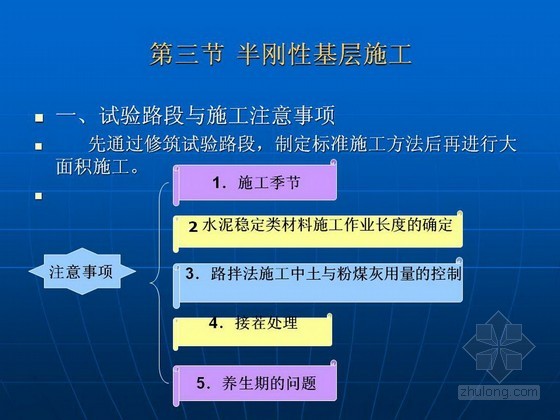 第三节 半刚性基层施工

一、试验路段与施工注意事项

先通过修筑试验路段，制定标准施工方法后再进行大面积施工。

注意事项

1. 施工季节

2 水泥稳定类材料施工作业长度的确定

3. 路拌法施工中土与粉煤灰用量的控制

4. 接茬处理

5. 养生期的问题

zhulong.com